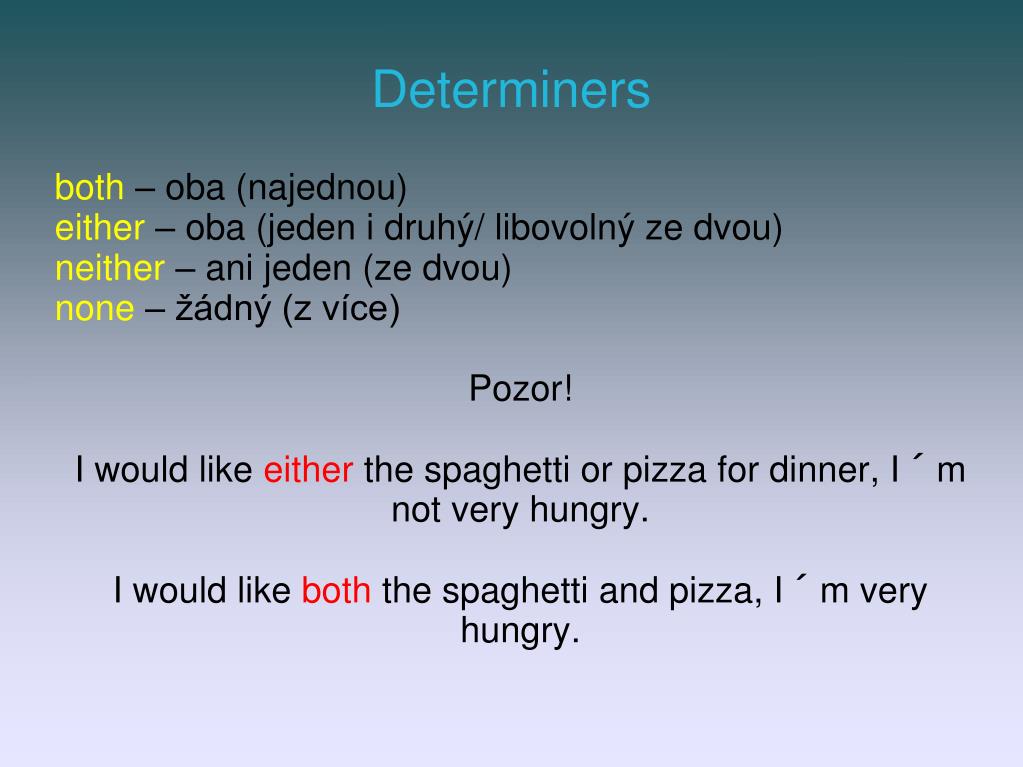 Determiners

both – oba (najednou)
either – oba (jeden i druhý/ libovolný ze dvou)
neither – ani jeden (ze dvou)
none – žádný (z více)

Pozor!

I would like either the spaghetti or pizza for dinner, I ´ m not very hungry.

I would like both the spaghetti and pizza, I ´ m very hungry.